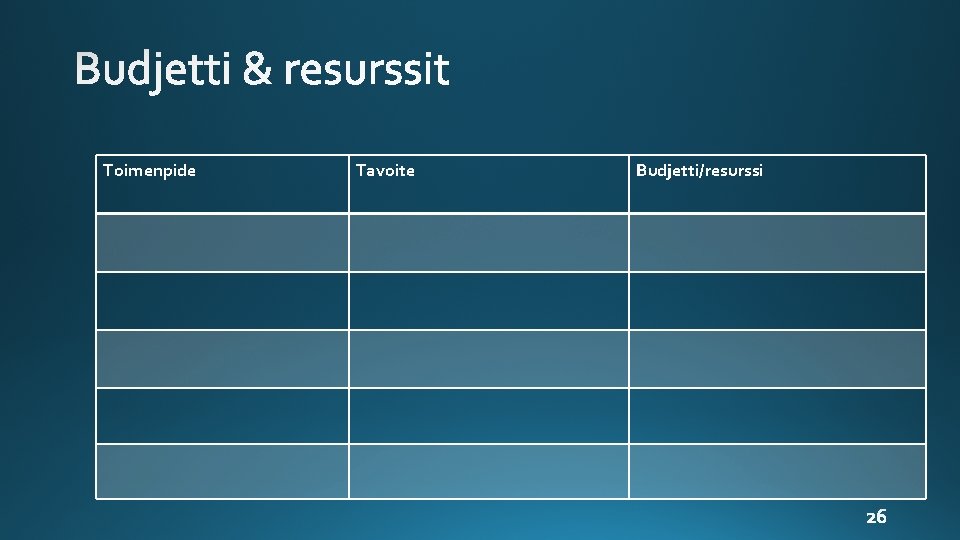 Budjetti & resurssit

| Toimenpide | Tavoite | Budjetti/resurssi |
|---|---|---|
| | | |
| | | |
| | | |
| | | |
| | | |

26